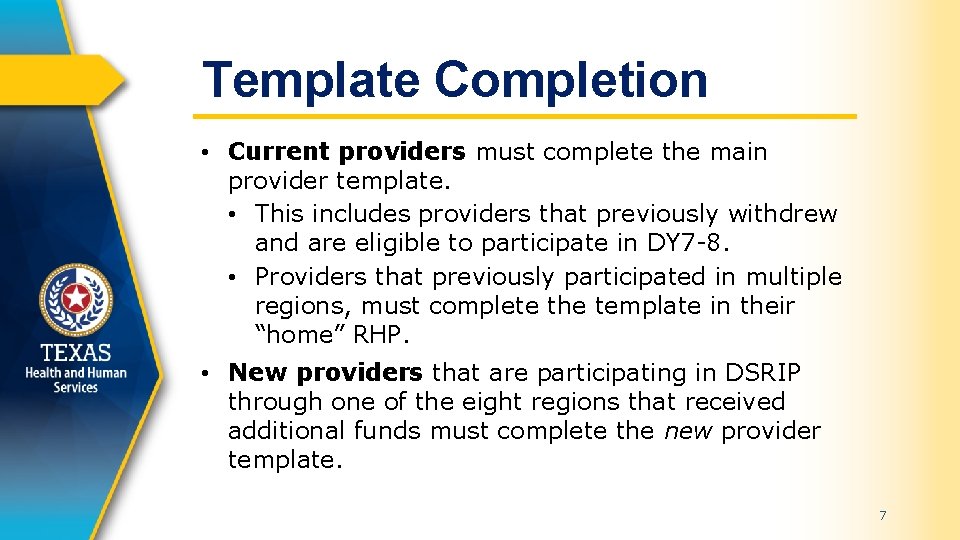 TEXAS
Health and Human Services

Template Completion

• Current providers must complete the main provider template.
  • This includes providers that previously withdrew and are eligible to participate in DY7-8.
  • Providers that previously participated in multiple regions, must complete the template in their "home" RHP.

• New providers that are participating in DSRIP through one of the eight regions that received additional funds must complete the new provider template.

7